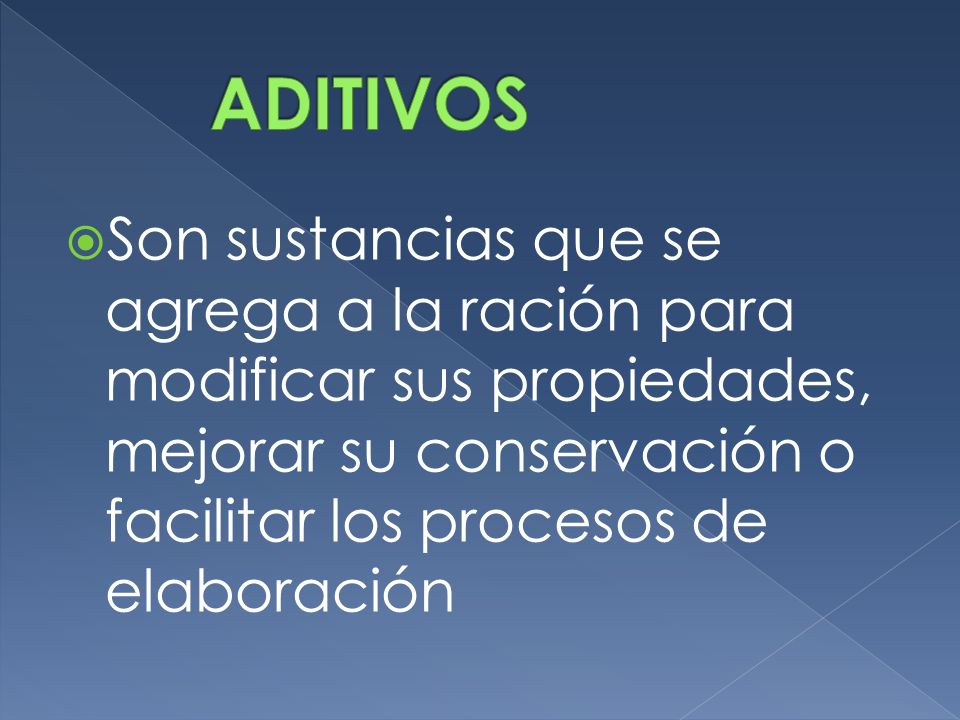 ADITIVOS

Son sustancias que se agrega a la ración para modificar sus propiedades, mejorar su conservación o facilitar los procesos de elaboración